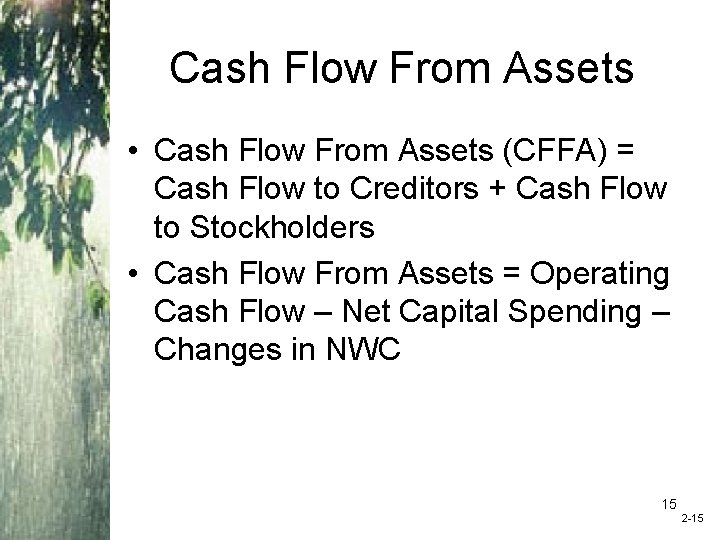 Cash Flow From Assets

• Cash Flow From Assets (CFFA) = Cash Flow to Creditors + Cash Flow to Stockholders

• Cash Flow From Assets = Operating Cash Flow – Net Capital Spending – Changes in NWC

15

2-15